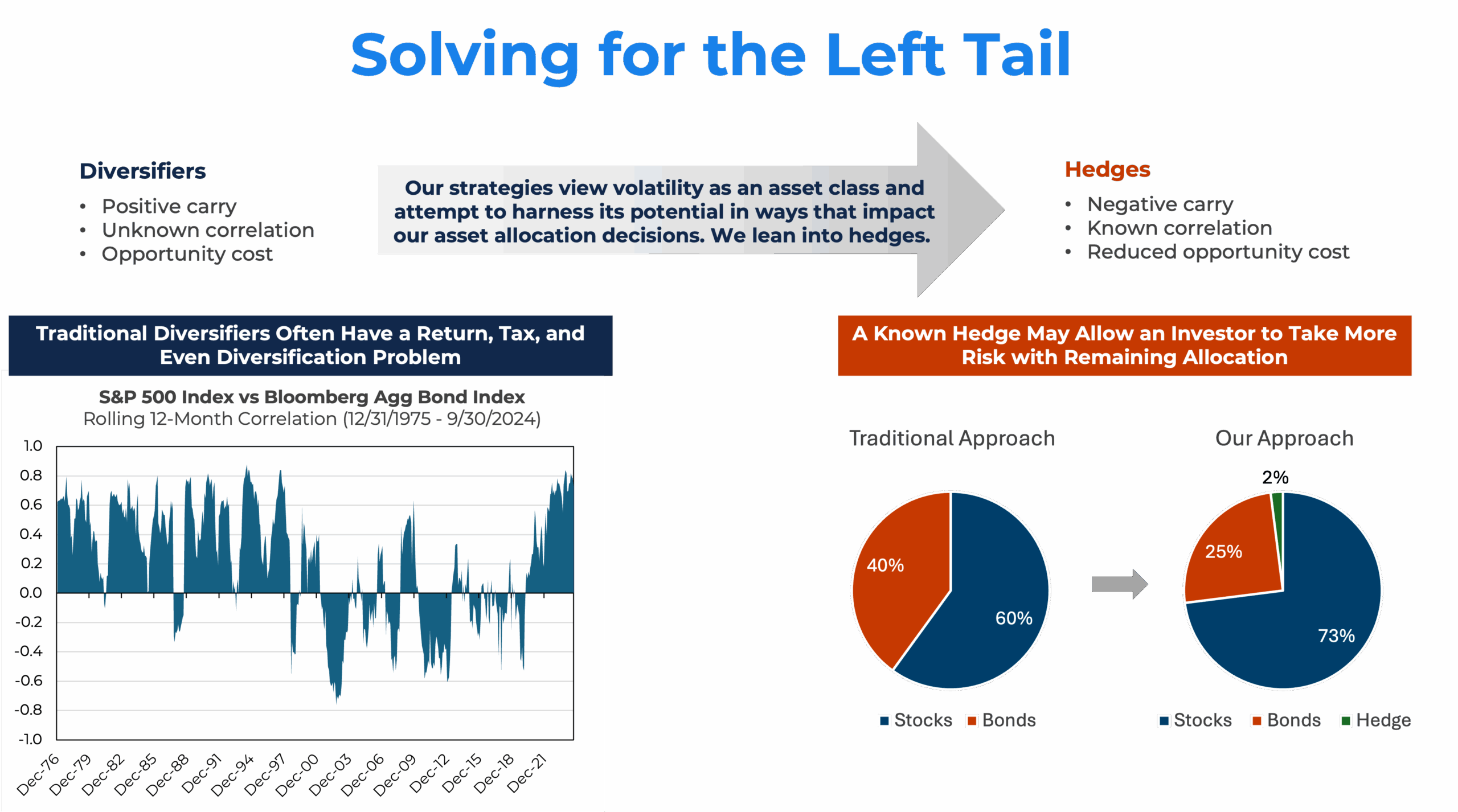 Solving for the Left Tail

Diversifiers
• Positive carry
• Unknown correlation
• Opportunity cost

Our strategies view volatility as an asset class and attempt to harness its potential in ways that impact our asset allocation decisions. We lean into hedges.

Hedges
• Negative carry
• Known correlation
• Reduced opportunity cost

Traditional Diversifiers Often Have a Return, Tax, and Even Diversification Problem

S&P 500 Index vs Bloomberg Agg Bond Index
Rolling 12-Month Correlation (12/31/1975 - 9/30/2024)

1.0
0.8
0.6
0.4
0.2
0.0
-0.2
-0.4
-0.6
-0.8
-1.0

Dec-76 Dec-79 Dec-82 Dec-85 Dec-88 Dec-91 Dec-94 Dec-97 Dec-00 Dec-03 Dec-06 Dec-09 Dec-12 Dec-15 Dec-18 Dec-21

A Known Hedge May Allow an Investor to Take More Risk with Remaining Allocation

Traditional Approach
40%
60%
Stocks Bonds

Our Approach
2%
25%
73%
Stocks Bonds Hedge